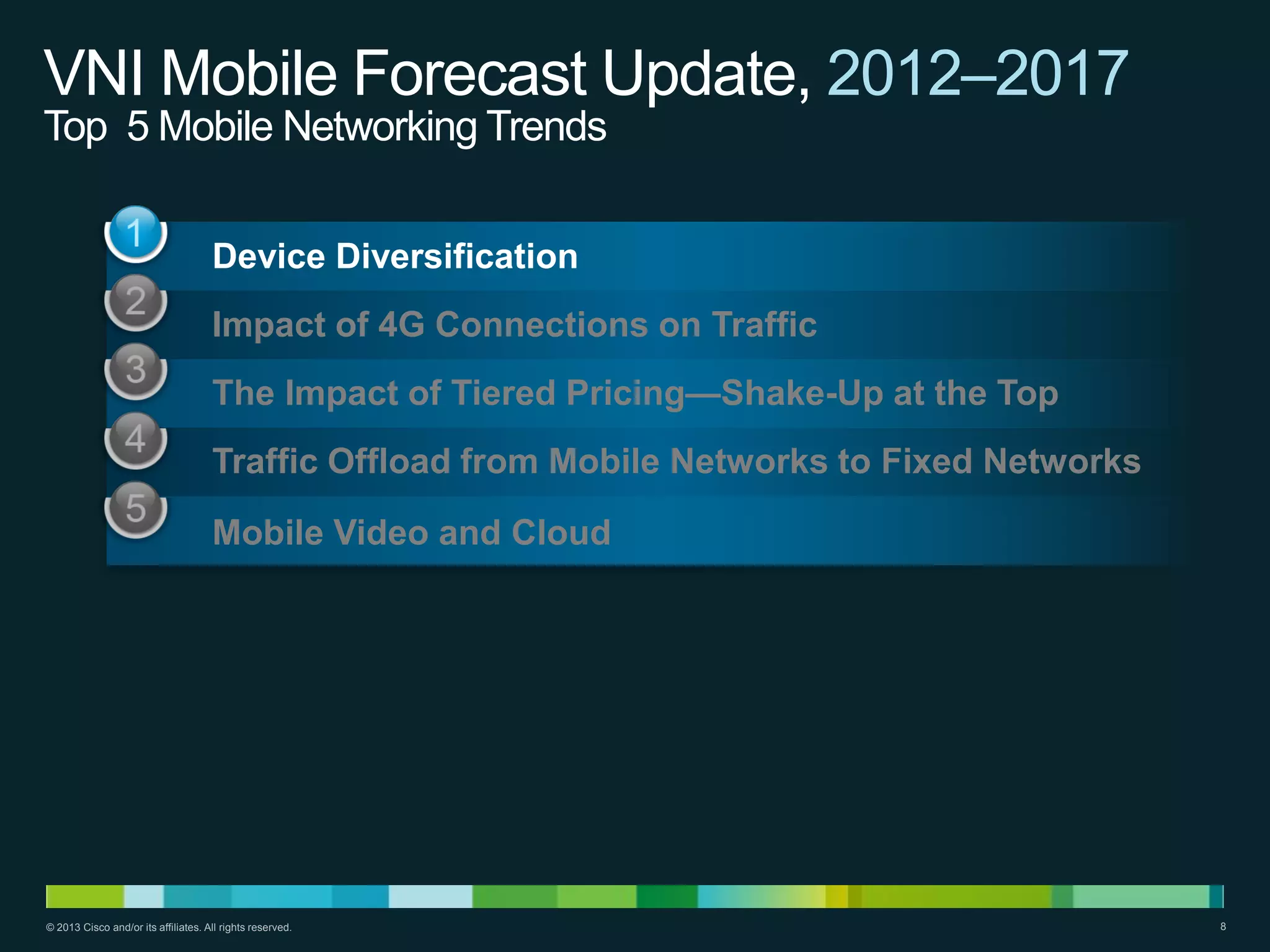 VNI Mobile Forecast Update, 2012–2017
Top 5 Mobile Networking Trends

1 Device Diversification

2 Impact of 4G Connections on Traffic

3 The Impact of Tiered Pricing—Shake-Up at the Top

4 Traffic Offload from Mobile Networks to Fixed Networks

5 Mobile Video and Cloud

© 2013 Cisco and/or its affiliates. All rights reserved.

8